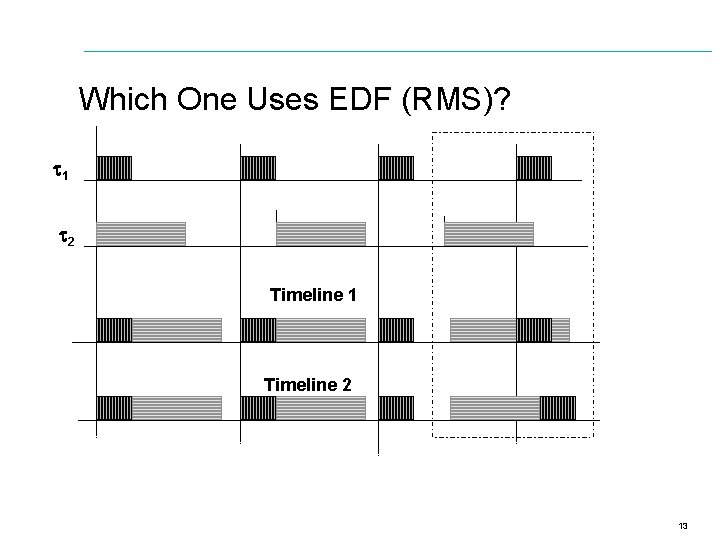 Which One Uses EDF (RMS)?

$\tau_1$

$\tau_2$

Timeline 1

Timeline 2

13